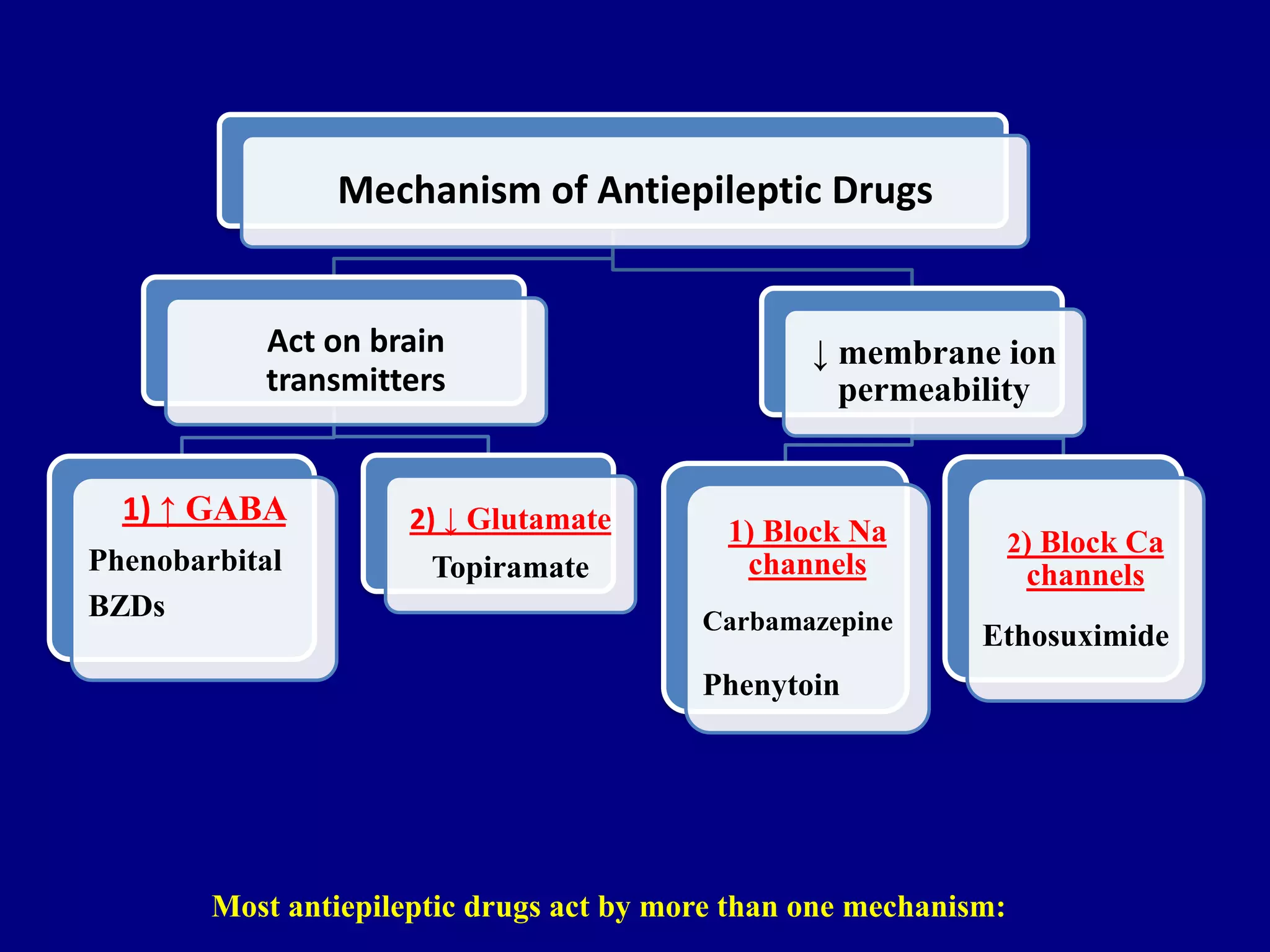 Mechanism of Antiepileptic Drugs

Act on brain transmitters

↓ membrane ion permeability

1) ↑ GABA
Phenobarbital
BZDs

2) ↓ Glutamate
Topiramate

1) Block Na channels
Carbamazepine
Phenytoin

2) Block Ca channels
Ethosuximide

Most antiepileptic drugs act by more than one mechanism: